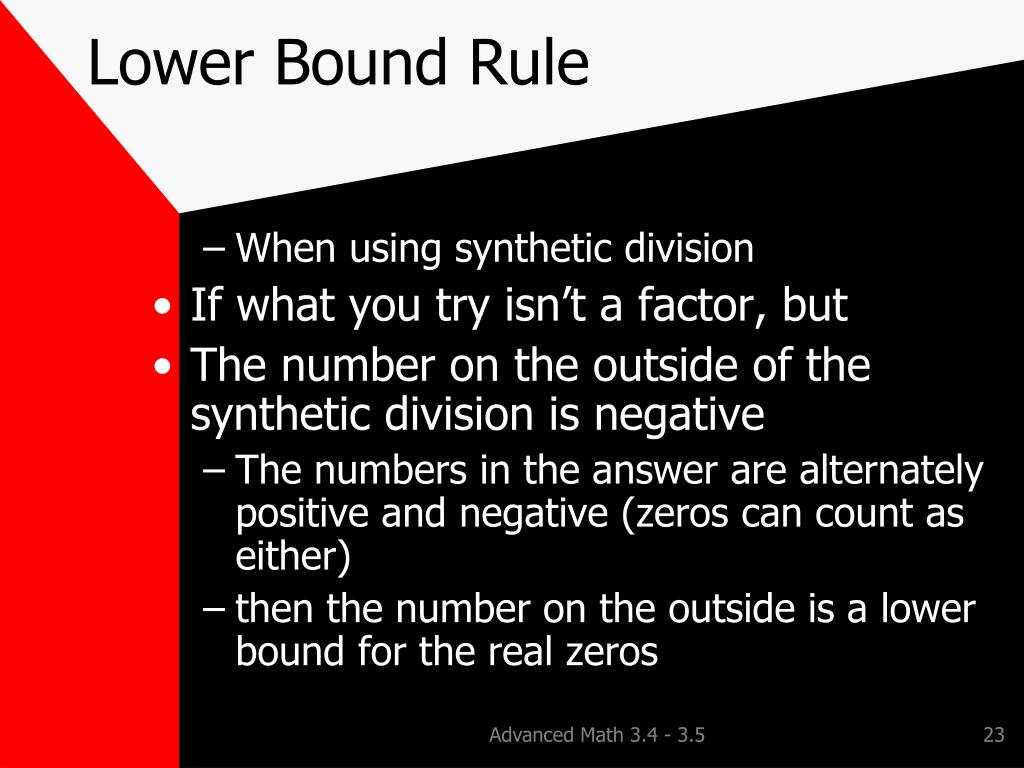 Lower Bound Rule

– When using synthetic division

• If what you try isn’t a factor, but

• The number on the outside of the synthetic division is negative

– The numbers in the answer are alternately positive and negative (zeros can count as either)

– then the number on the outside is a lower bound for the real zeros

Advanced Math 3.4 - 3.5

23